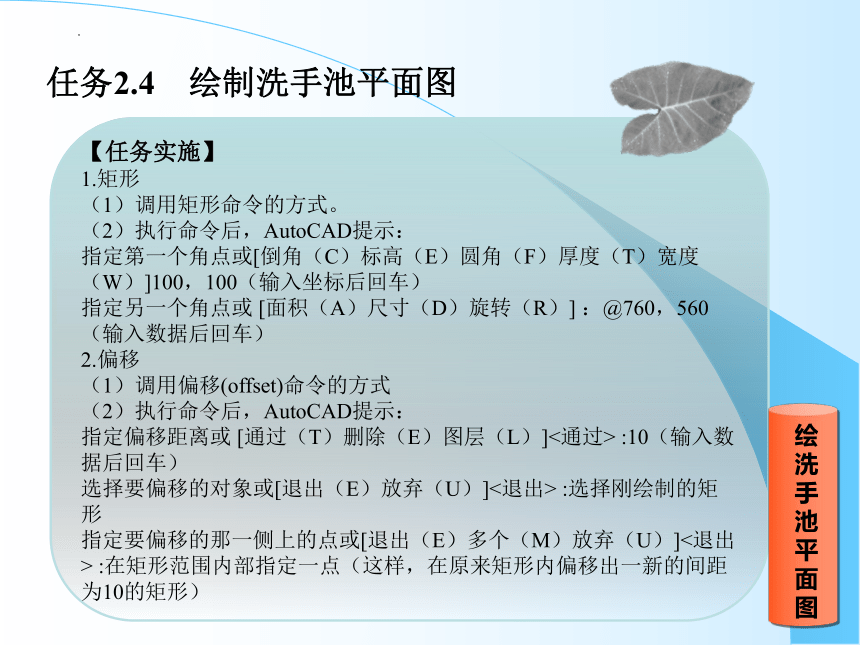 任务2.4　绘制洗手池平面图

【任务实施】
1.矩形
（1）调用矩形命令的方式。
（2）执行命令后，AutoCAD提示：
指定第一个角点或[倒角（C）标高（E）圆角（F）厚度（T）宽度（W）]100，100（输入坐标后回车）
指定另一个角点或 [面积（A）尺寸（D）旋转（R）]：@760，560（输入数据后回车）
2.偏移
（1）调用偏移(offset)命令的方式
（2）执行命令后，AutoCAD提示：
指定偏移距离或 [通过（T）删除（E）图层（L）]<通过> :10（输入数据后回车）
选择要偏移的对象或[退出（E）放弃（U）]<退出> :选择刚绘制的矩形
指定要偏移的那一侧上的点或[退出（E）多个（M）放弃（U）]<退出> :在矩形范围内部指定一点（这样，在原来矩形内偏移出一新的间距为10的矩形）

绘洗手池平面图